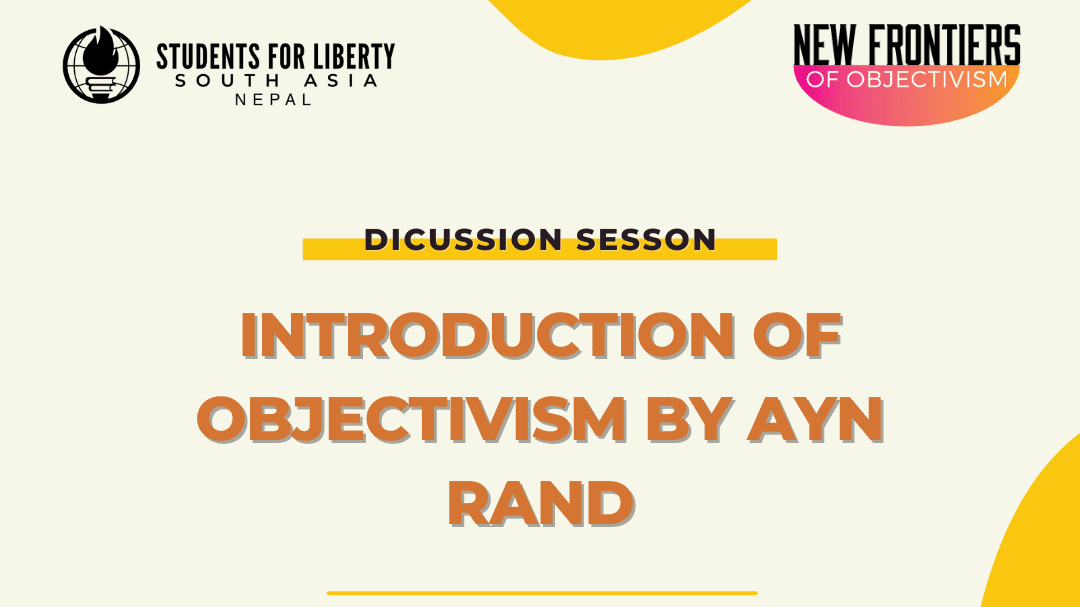 STUDENTS FOR LIBERTY
SOUTH ASIA
NEPAL

NEW FRONTIERS
OF OBJECTIVISM

DICUSSION SESSON

INTRODUCTION OF OBJECTIVISM BY AYN RAND